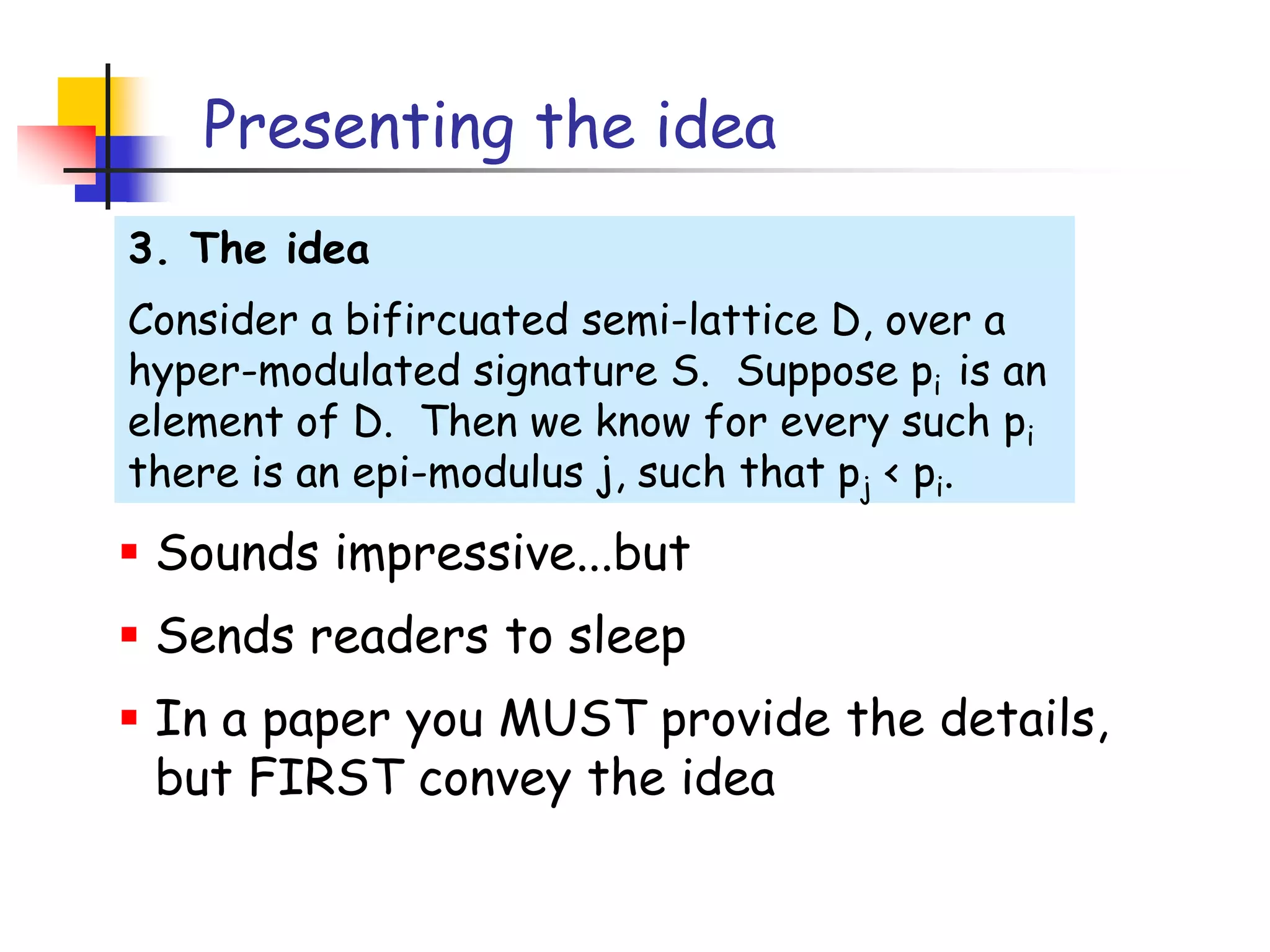 Presenting the idea

3. The idea

Consider a bifircuated semi-lattice D, over a hyper-modulated signature S. Suppose $p_i$ is an element of D. Then we know for every such $p_i$ there is an epi-modulus j, such that $p_j < p_i$.

- Sounds impressive...but
- Sends readers to sleep
- In a paper you MUST provide the details, but FIRST convey the idea